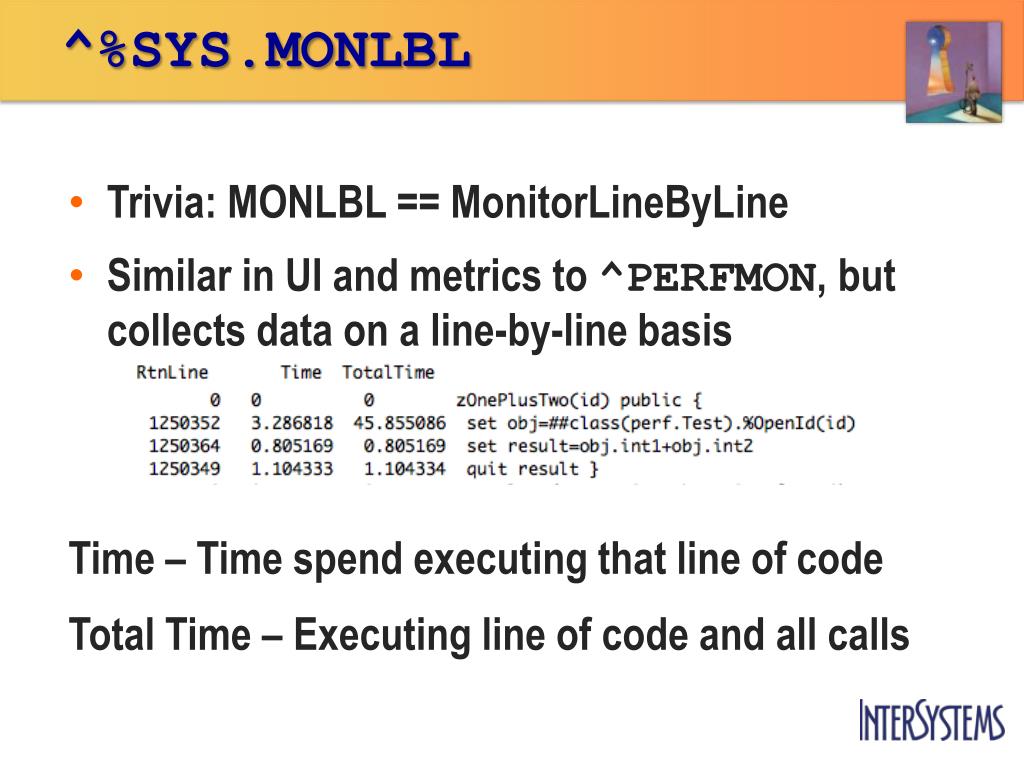 ^%SYS.MONLBL

• Trivia: MONLBL == MonitorLineByLine

• Similar in UI and metrics to ^PERFMON, but collects data on a line-by-line basis

| RtnLine | Time | TotalTime | |
|---|---|---|---|
| 0 | 0 | 0 | zOnePlusTwo(id) public { |
| 1250352 | 3.286818 | 45.855086 | set obj=##class(perf.Test).%OpenId(id) |
| 1250364 | 0.805169 | 0.805169 | set result=obj.int1+obj.int2 |
| 1250349 | 1.104333 | 1.104334 | quit result } |

Time – Time spend executing that line of code

Total Time – Executing line of code and all calls

INTERSYSTEMS